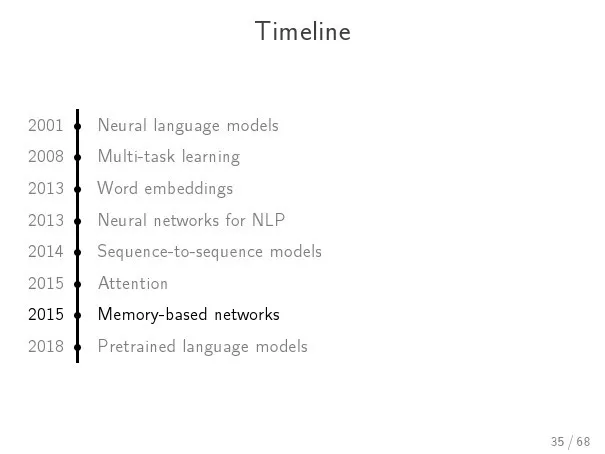 Timeline

2001 Neural language models
2008 Multi-task learning
2013 Word embeddings
2013 Neural networks for NLP
2014 Sequence-to-sequence models
2015 Attention
2015 Memory-based networks
2018 Pretrained language models

35 / 68